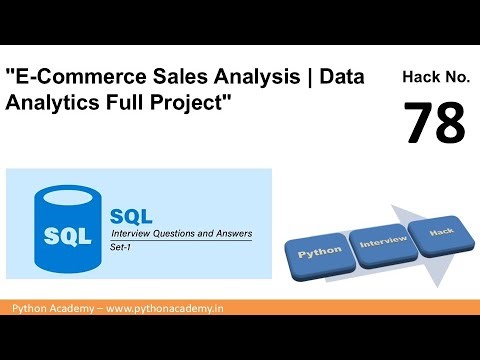 "E-Commerce Sales Analysis | Data Analytics Full Project"

Hack No.
78

SQL

SQL
Interview Questions and Answers
Set-1

Python
Interview
Hack

Python Academy – www.pythonacademy.in